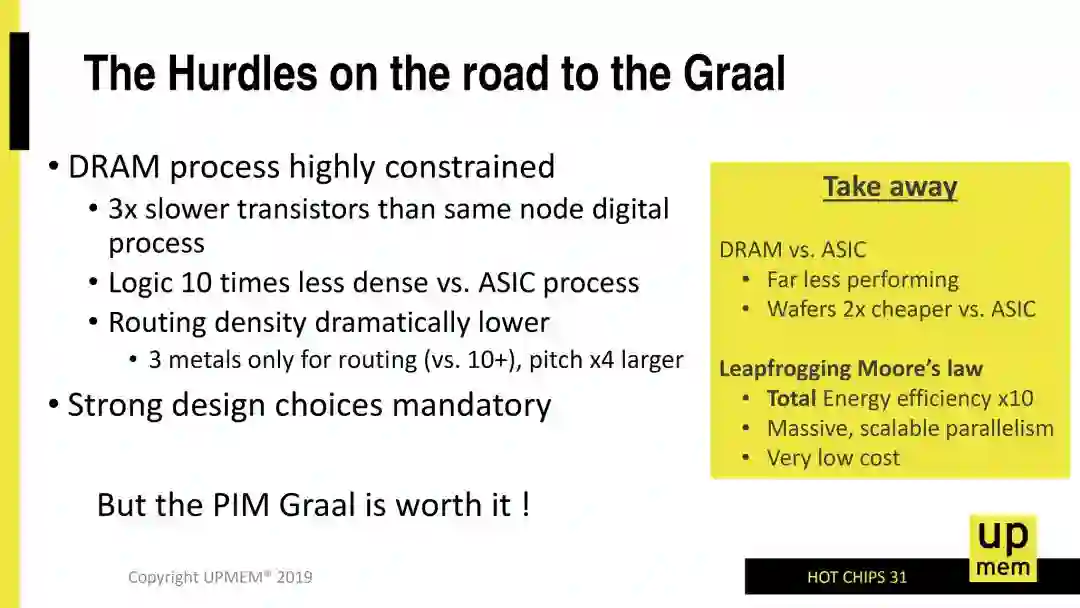 The Hurdles on the road to the Graal

• DRAM process highly constrained
  • 3x slower transistors than same node digital process
  • Logic 10 times less dense vs. ASIC process
  • Routing density dramatically lower
    • 3 metals only for routing (vs. 10+), pitch x4 larger
• Strong design choices mandatory

But the PIM Graal is worth it !

Take away

DRAM vs. ASIC
• Far less performing
• Wafers 2x cheaper vs. ASIC

Leapfrogging Moore's law
• Total Energy efficiency x10
• Massive, scalable parallelism
• Very low cost

Copyright UPMEM® 2019

HOT CHIPS 31

up
mem